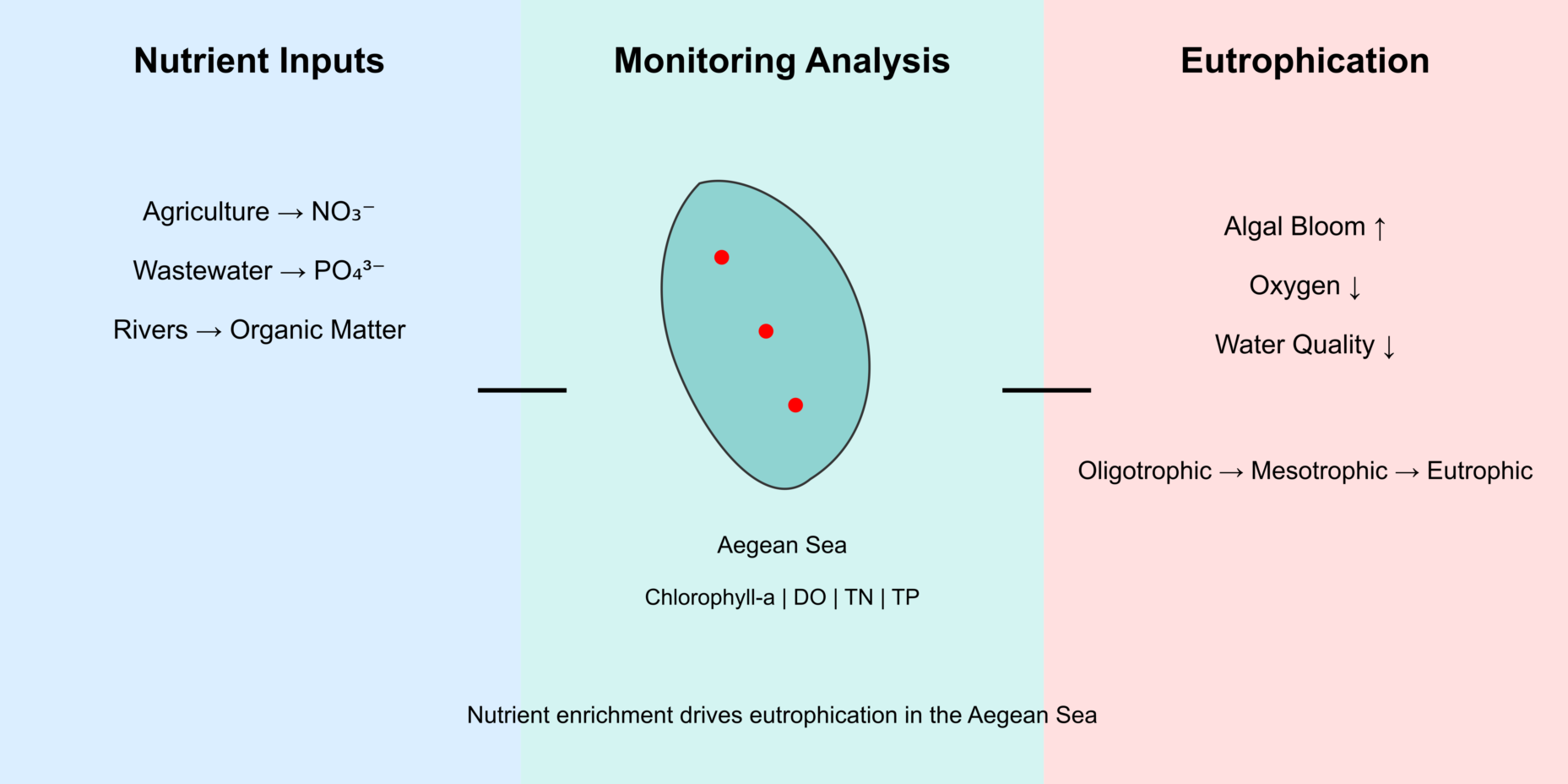 Nutrient Inputs

Agriculture → $NO_3^-$

Wastewater → $PO_4^{3-}$

Rivers → Organic Matter

Monitoring Analysis

Aegean Sea

Chlorophyll-a | DO | TN | TP

Eutrophication

Algal Bloom ↑

Oxygen ↓

Water Quality ↓

Oligotrophic → Mesotrophic → Eutrophic

Nutrient enrichment drives eutrophication in the Aegean Sea